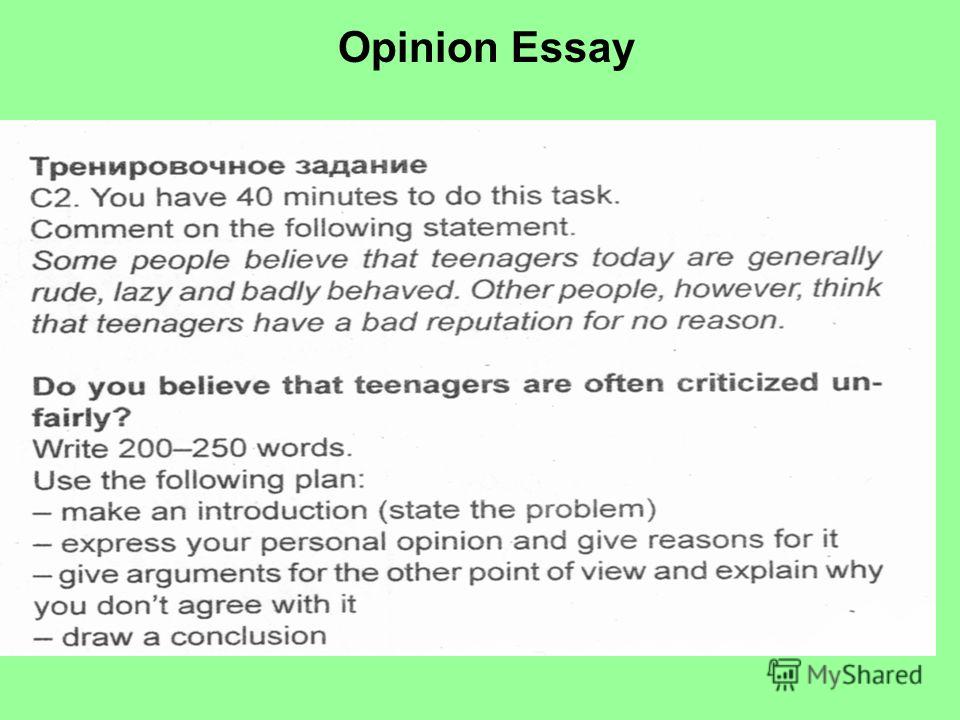 Opinion Essay

Тренировочное задание
C2. You have 40 minutes to do this task.
Comment on the following statement.
Some people believe that teenagers today are generally rude, lazy and badly behaved. Other people, however, think that teenagers have a bad reputation for no reason.

Do you believe that teenagers are often criticized unfairly?
Write 200–250 words.
Use the following plan:
– make an introduction (state the problem)
– express your personal opinion and give reasons for it
– give arguments for the other point of view and explain why you don't agree with it
– draw a conclusion

MyShared